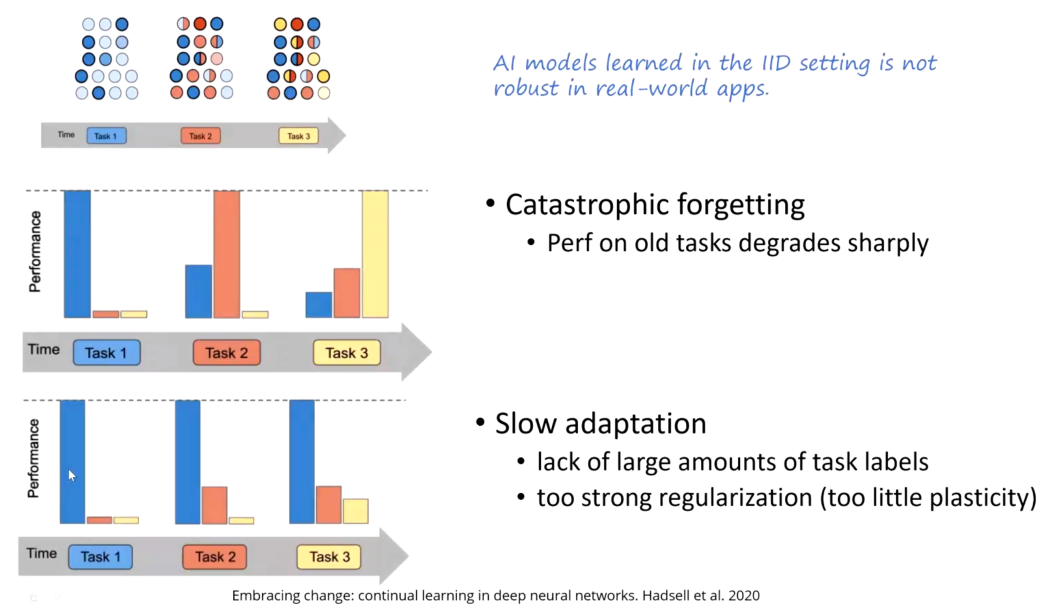 Time Task 1 Task 2 Task 3

AI models learned in the IID setting is not robust in real-world apps.

Performance

Time Task 1 Task 2 Task 3

• Catastrophic forgetting
  • Perf on old tasks degrades sharply

Performance

Time Task 1 Task 2 Task 3

• Slow adaptation
  • lack of large amounts of task labels
  • too strong regularization (too little plasticity)

Embracing change: continual learning in deep neural networks. Hadsell et al. 2020